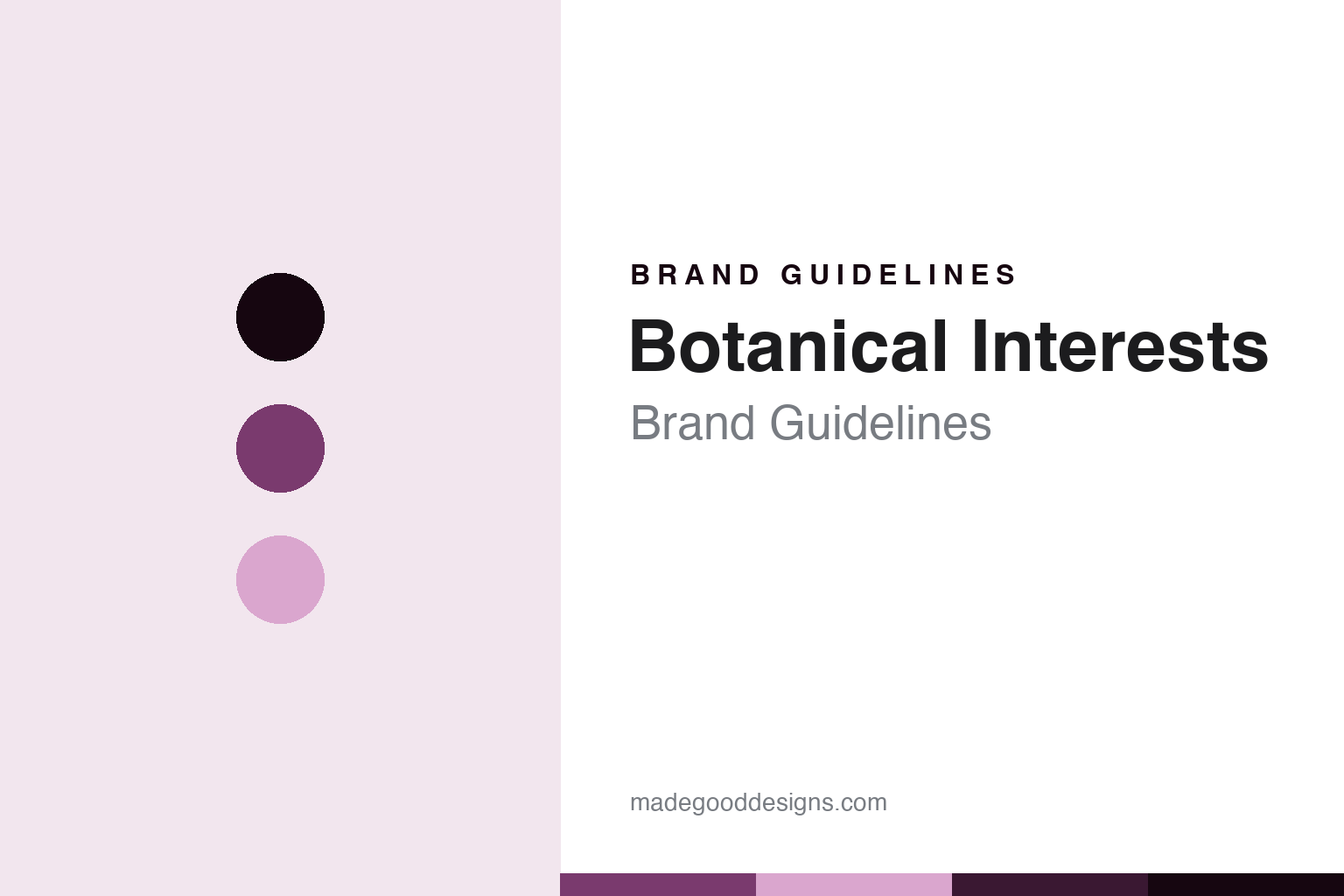 BRAND GUIDELINES

Botanical Interests

Brand Guidelines

madegooddesigns.com